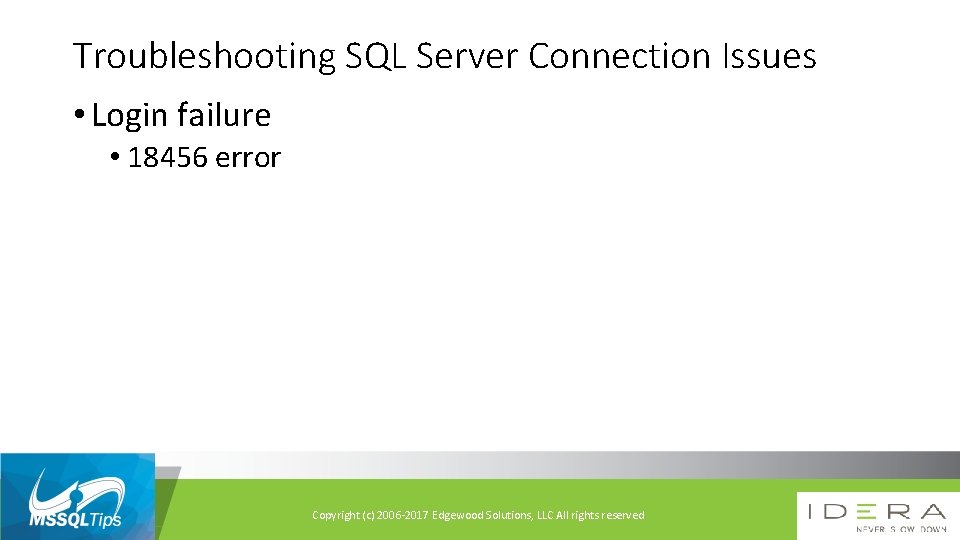 Troubleshooting SQL Server Connection Issues

• Login failure

• 18456 error

MSSQLTips

Copyright (c) 2006-2017 Edgewood Solutions, LLC All rights reserved

IDERA
NEVER SLOW DOWN